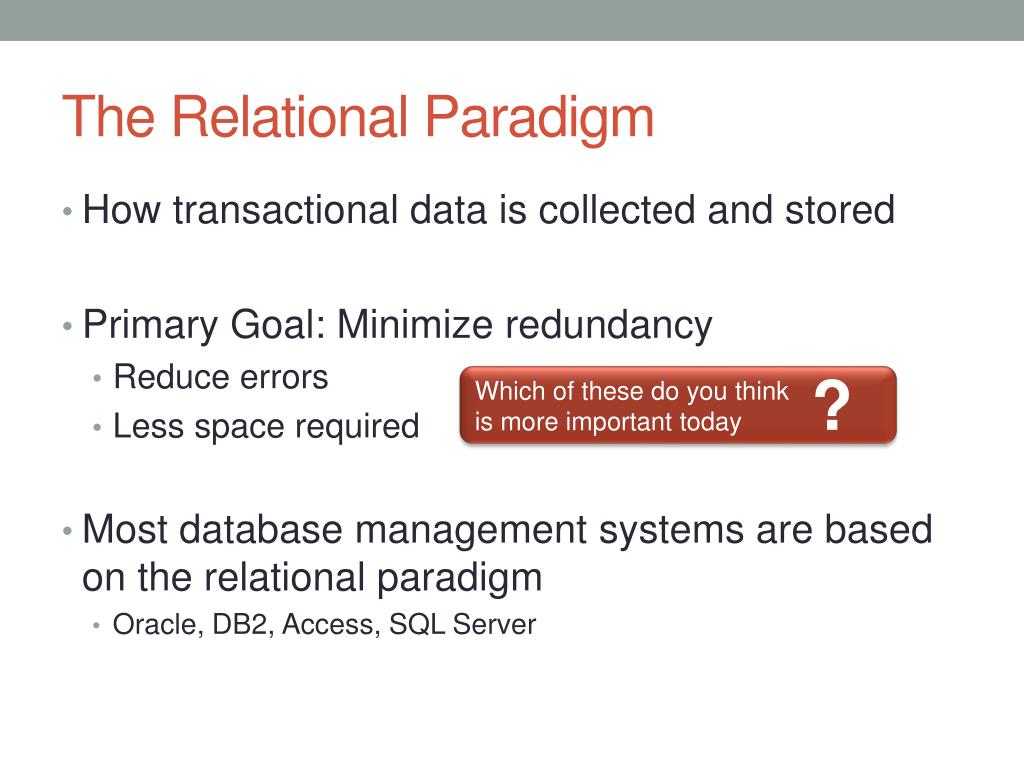 The Relational Paradigm

• How transactional data is collected and stored

• Primary Goal: Minimize redundancy
  • Reduce errors
  • Less space required

Which of these do you think is more important today ?

• Most database management systems are based on the relational paradigm
  • Oracle, DB2, Access, SQL Server